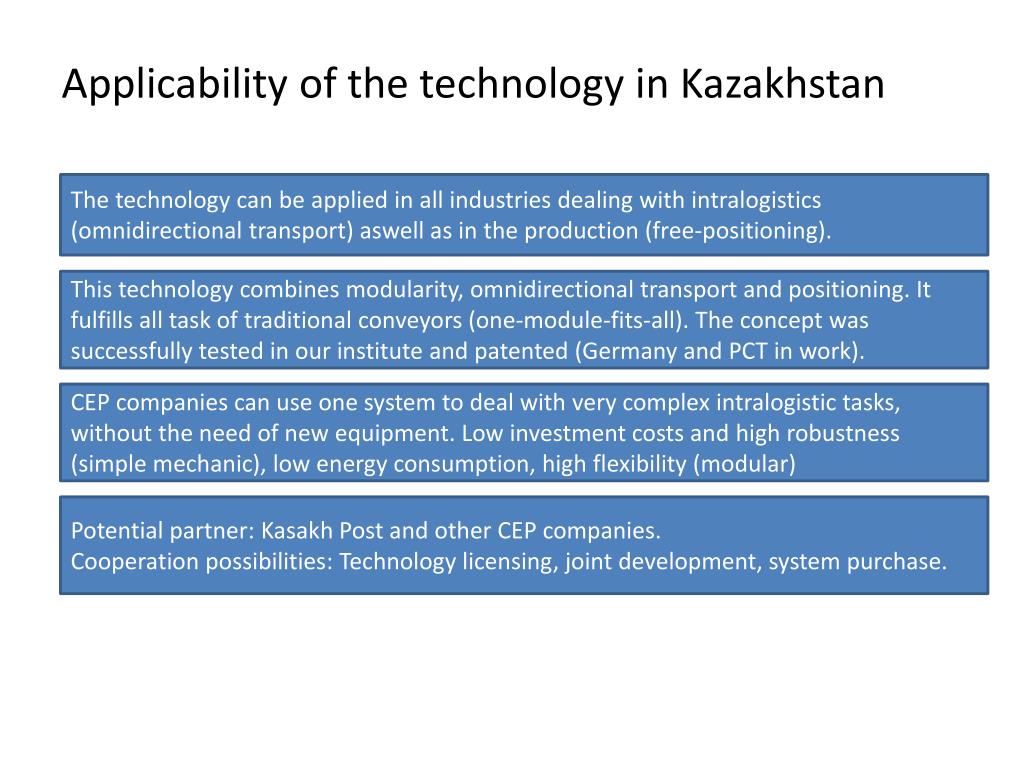 Applicability of the technology in Kazakhstan

The technology can be applied in all industries dealing with intralogistics (omnidirectional transport) aswell as in the production (free-positioning).

This technology combines modularity, omnidirectional transport and positioning. It fulfills all task of traditional conveyors (one-module-fits-all). The concept was successfully tested in our institute and patented (Germany and PCT in work).

CEP companies can use one system to deal with very complex intralogistic tasks, without the need of new equipment. Low investment costs and high robustness (simple mechanic), low energy consumption, high flexibility (modular)

Potential partner: Kasakh Post and other CEP companies.
Cooperation possibilities: Technology licensing, joint development, system purchase.